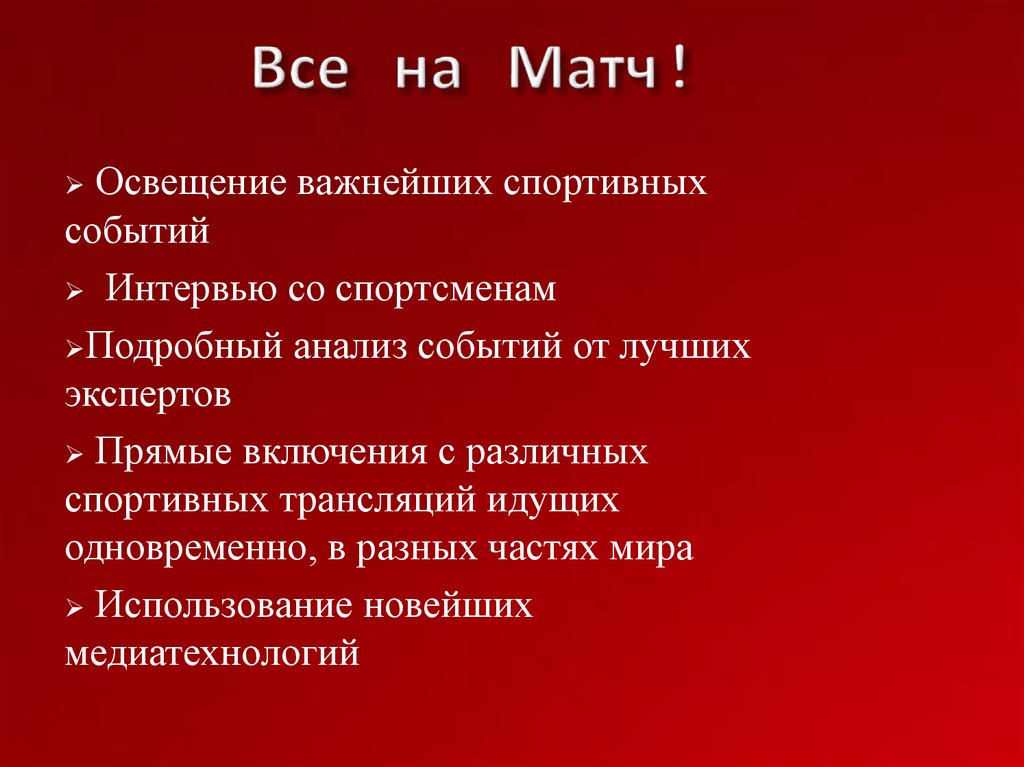 Все на Матч !

➢ Освещение важнейших спортивных событий

➢ Интервью со спортсменам

➢Подробный анализ событий от лучших экспертов

➢ Прямые включения с различных спортивных трансляций идущих одновременно, в разных частях мира

➢ Использование новейших медиатехнологий